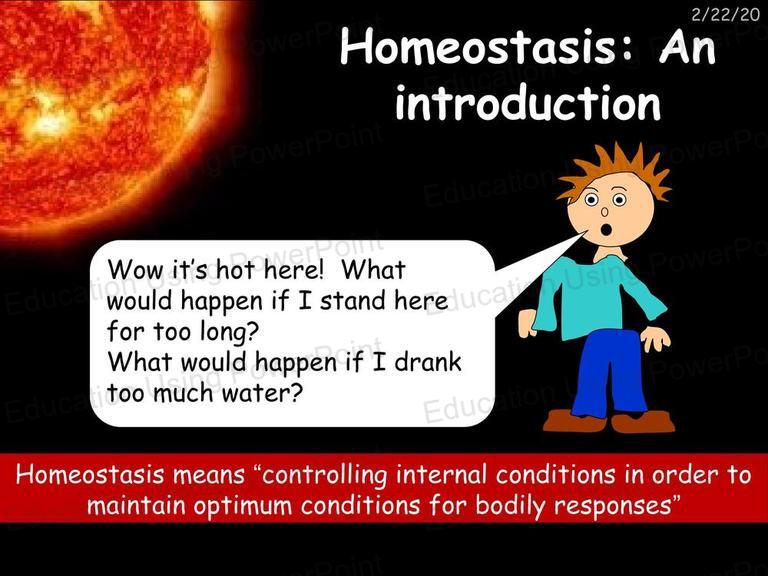 2/22/20

Homeostasis: An introduction

Wow it's hot here! What would happen if I stand here for too long?
What would happen if I drank too much water?

Homeostasis means "controlling internal conditions in order to maintain optimum conditions for bodily responses"

Education Using PowerPoint